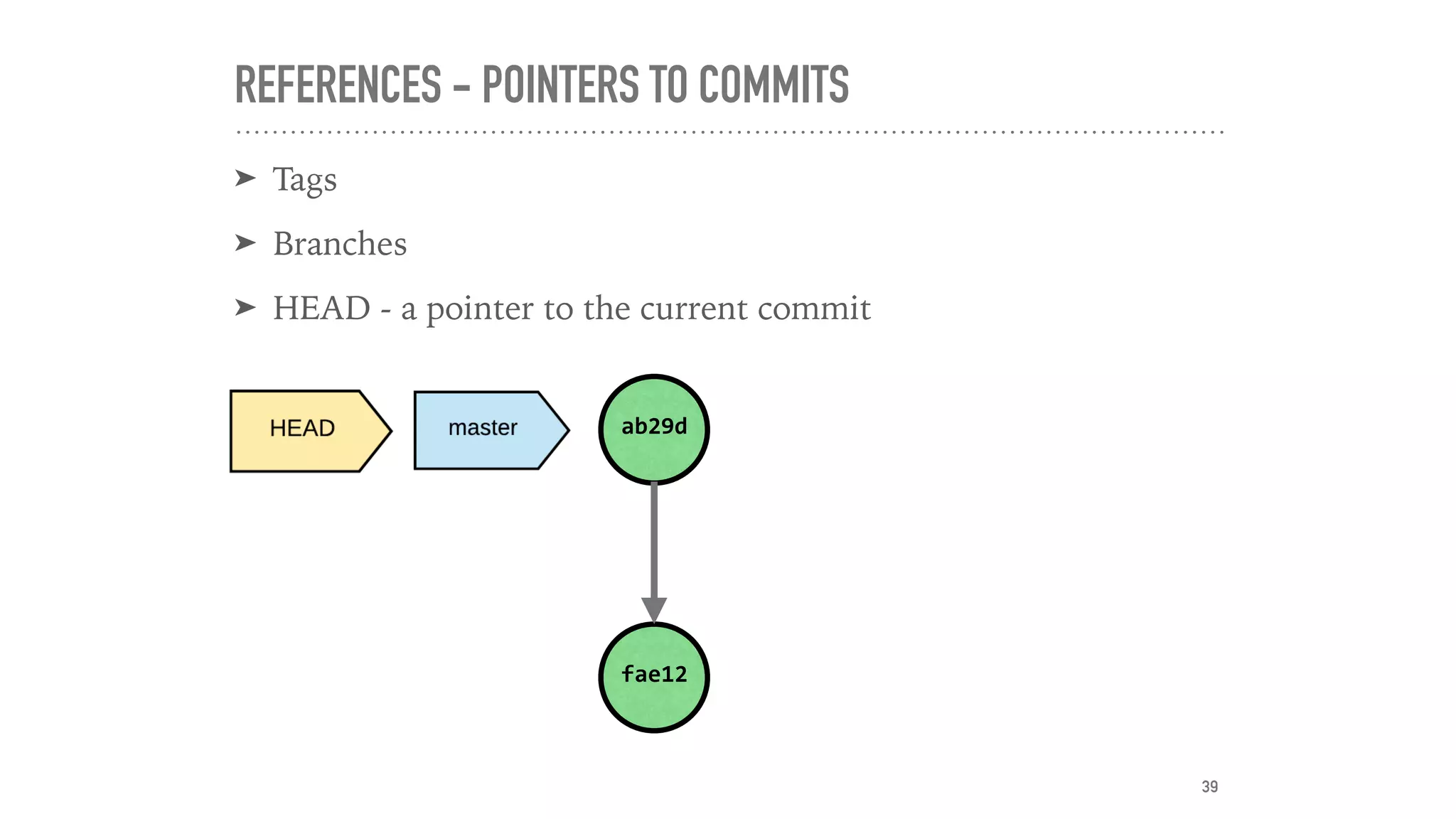 REFERENCES - POINTERS TO COMMITS

➤ Tags

➤ Branches

➤ HEAD - a pointer to the current commit

HEAD

master

ab29d

fae12

39